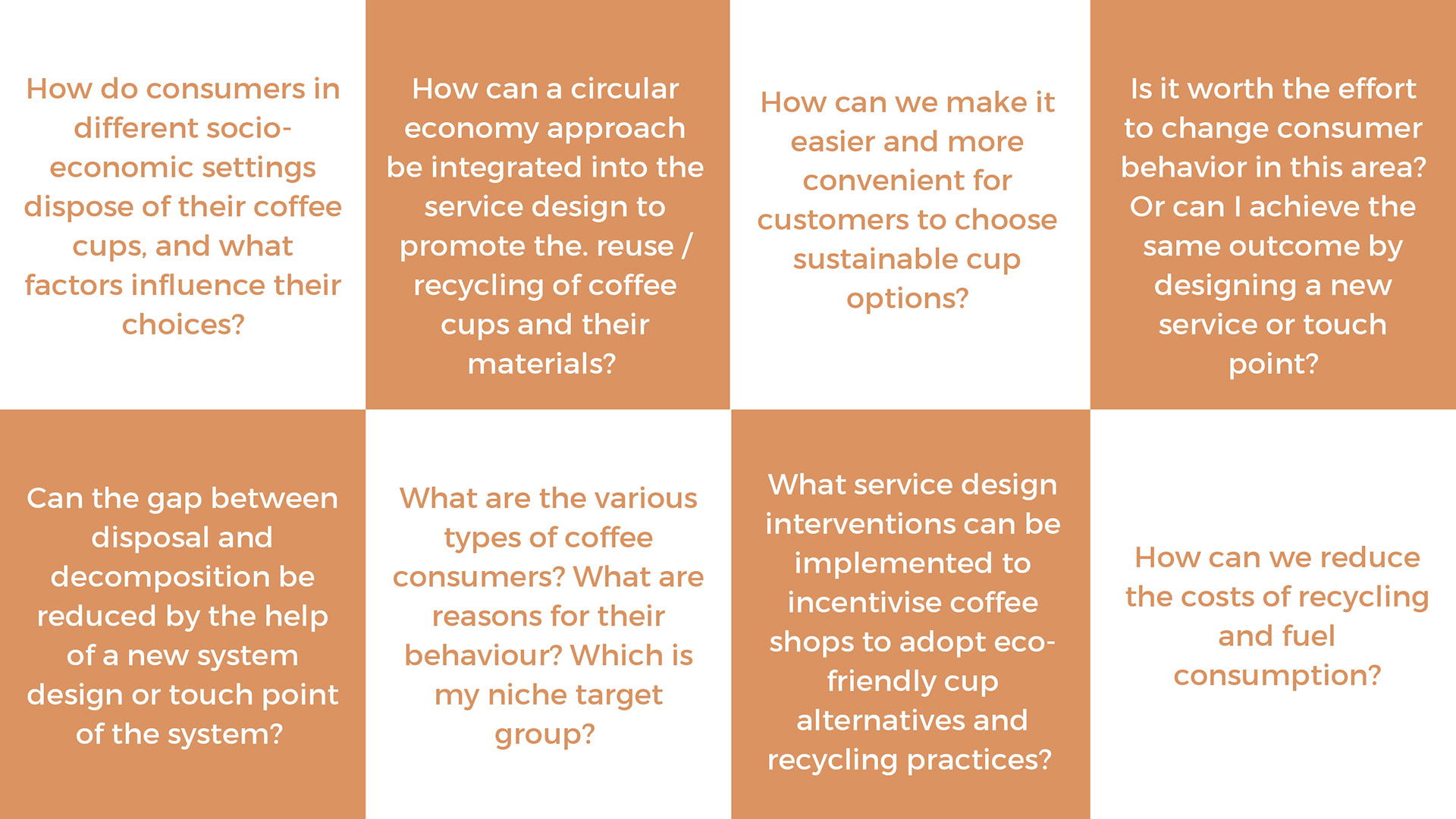 How do consumers in different socio-economic settings dispose of their coffee cups, and what factors influence their choices?

How can a circular economy approach be integrated into the service design to promote the. reuse / recycling of coffee cups and their materials?

How can we make it easier and more convenient for customers to choose sustainable cup options?

Is it worth the effort to change consumer behavior in this area? Or can I achieve the same outcome by designing a new service or touch point?

Can the gap between disposal and decomposition be reduced by the help of a new system design or touch point of the system?

What are the various types of coffee consumers? What are reasons for their behaviour? Which is my niche target group?

What service design interventions can be implemented to incentivise coffee shops to adopt eco-friendly cup alternatives and recycling practices?

How can we reduce the costs of recycling and fuel consumption?